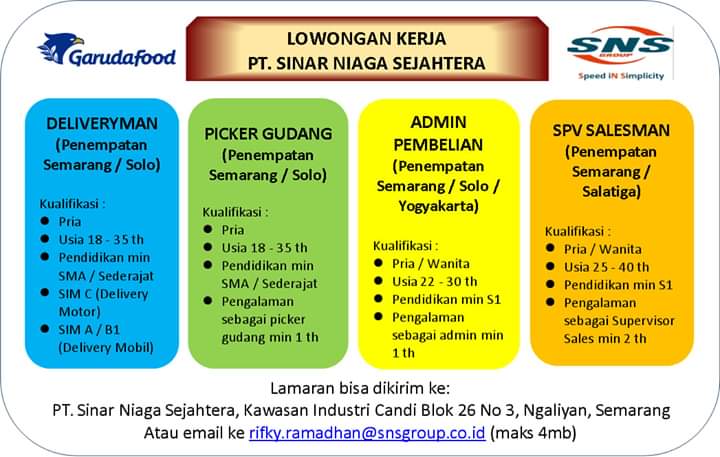 Garudafood

LOWONGAN KERJA
PT. SINAR NIAGA SEJAHTERA

SNS GROUP
Speed IN Simplicity

DELIVERYMAN
(Penempatan Semarang / Solo)

Kualifikasi :
- Pria
- Usia 18 - 35 th
- Pendidikan min SMA / Sederajat
- SIM C (Delivery Motor)
- SIM A / B1 (Delivery Mobil)

PICKER GUDANG
(Penempatan Semarang / Solo)

Kualifikasi :
- Pria
- Usia 18 - 35 th
- Pendidikan min SMA / Sederajat
- Pengalaman sebagai picker gudang min 1 th

ADMIN PEMBELIAN
(Penempatan Semarang / Solo / Yogyakarta)

Kualifikasi :
- Pria / Wanita
- Usia 22 - 30 th
- Pendidikan min S1
- Pengalaman sebagai admin min 1 th

SPV SALESMAN
(Penempatan Semarang / Salatiga)

Kualifikasi :
- Pria / Wanita
- Usia 25 - 40 th
- Pendidikan min S1
- Pengalaman sebagai Supervisor Sales min 2 th

Lamaran bisa dikirim ke:
PT. Sinar Niaga Sejahtera, Kawasan Industri Candi Blok 26 No 3, Ngaliyan, Semarang
Atau email ke rifky.ramadhan@snsgroup.co.id (maks 4mb)